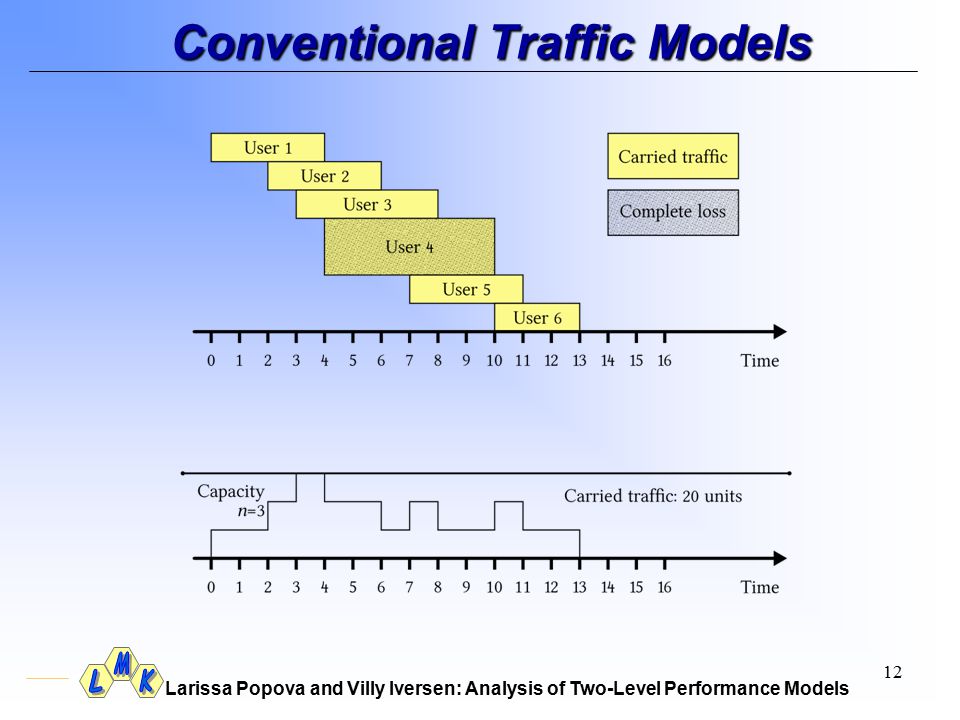 Conventional Traffic Models

User 1
User 2
User 3
User 4
User 5
User 6

Carried traffic
Complete loss

0 1 2 3 4 5 6 7 8 9 10 11 12 13 14 15 16 Time

Capacity
$n=3$

Carried traffic: 20 units

0 1 2 3 4 5 6 7 8 9 10 11 12 13 14 15 16 Time

L M K

Larissa Popova and Villy Iversen: Analysis of Two-Level Performance Models

12